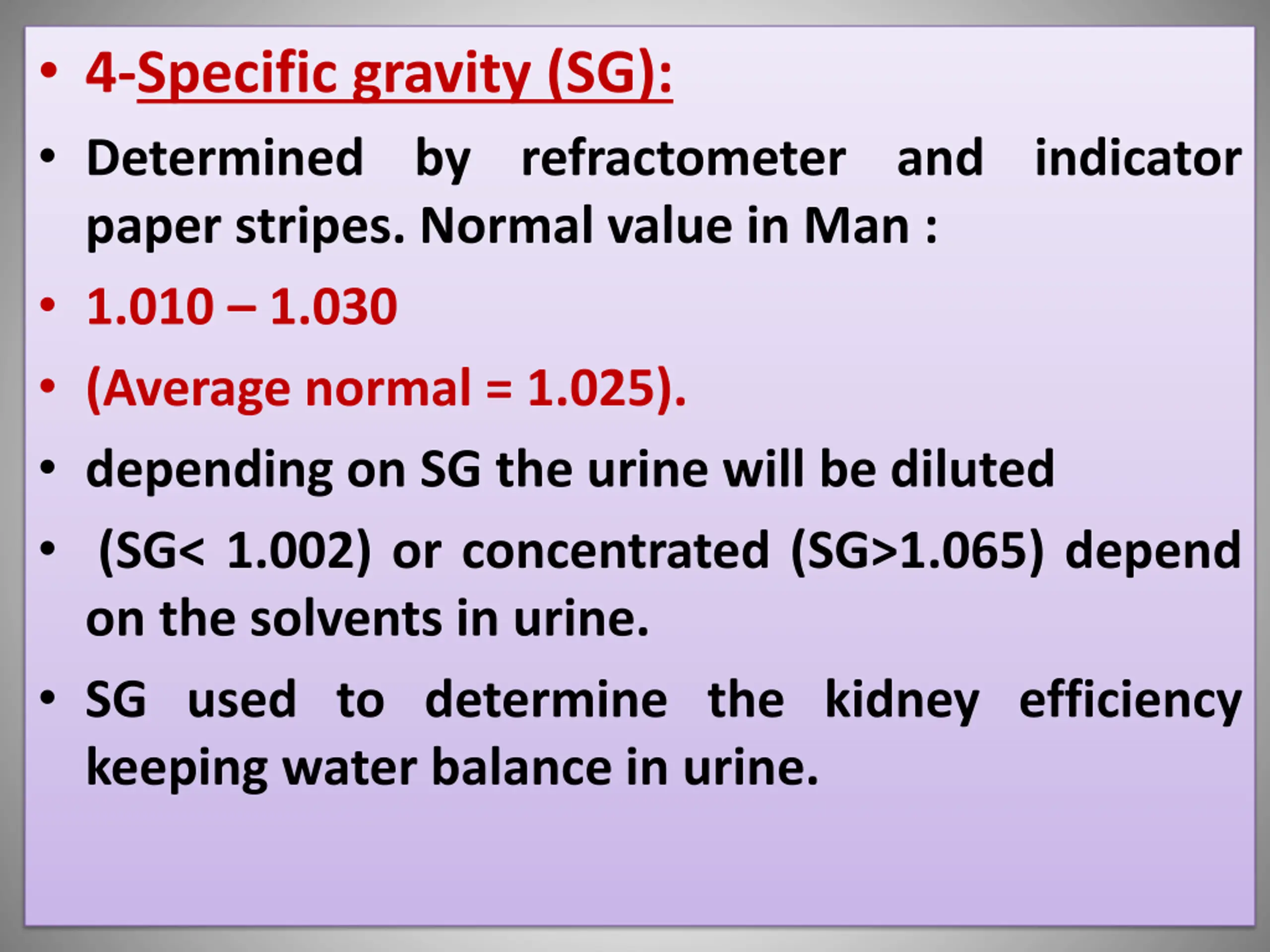 • 4-Specific gravity (SG):

• Determined by refractometer and indicator paper stripes. Normal value in Man :

• 1.010 – 1.030

• (Average normal = 1.025).

• depending on SG the urine will be diluted

• (SG< 1.002) or concentrated (SG>1.065) depend on the solvents in urine.

• SG used to determine the kidney efficiency keeping water balance in urine.